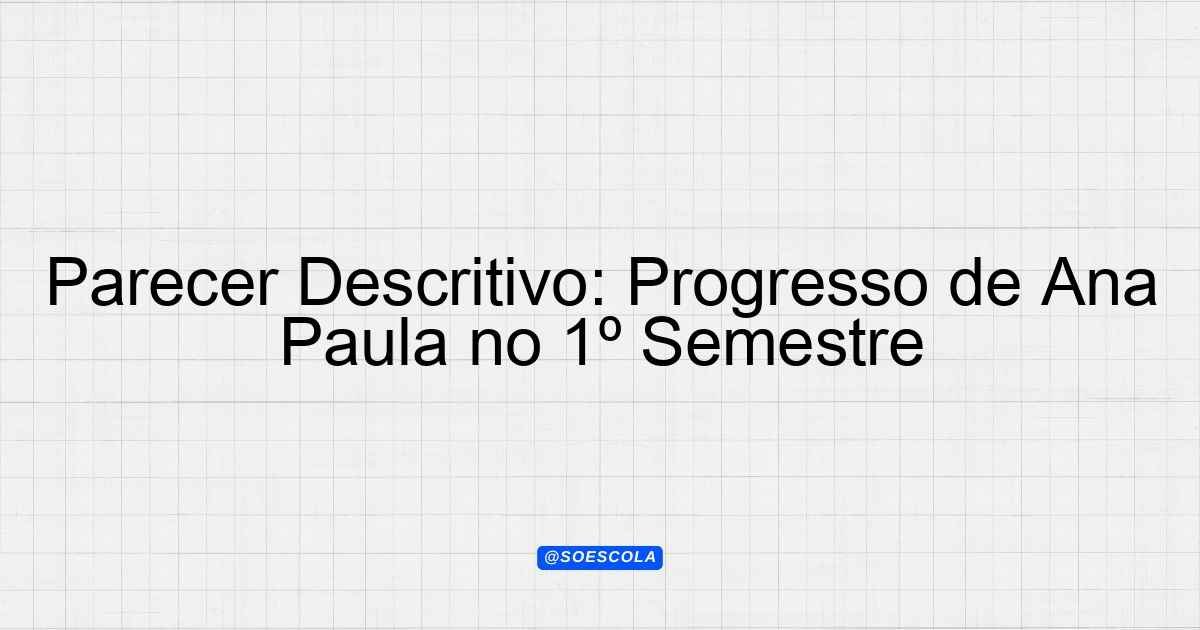 Parecer Descritivo: Progresso de Ana Paula no 1º Semestre

@SOESCOLA